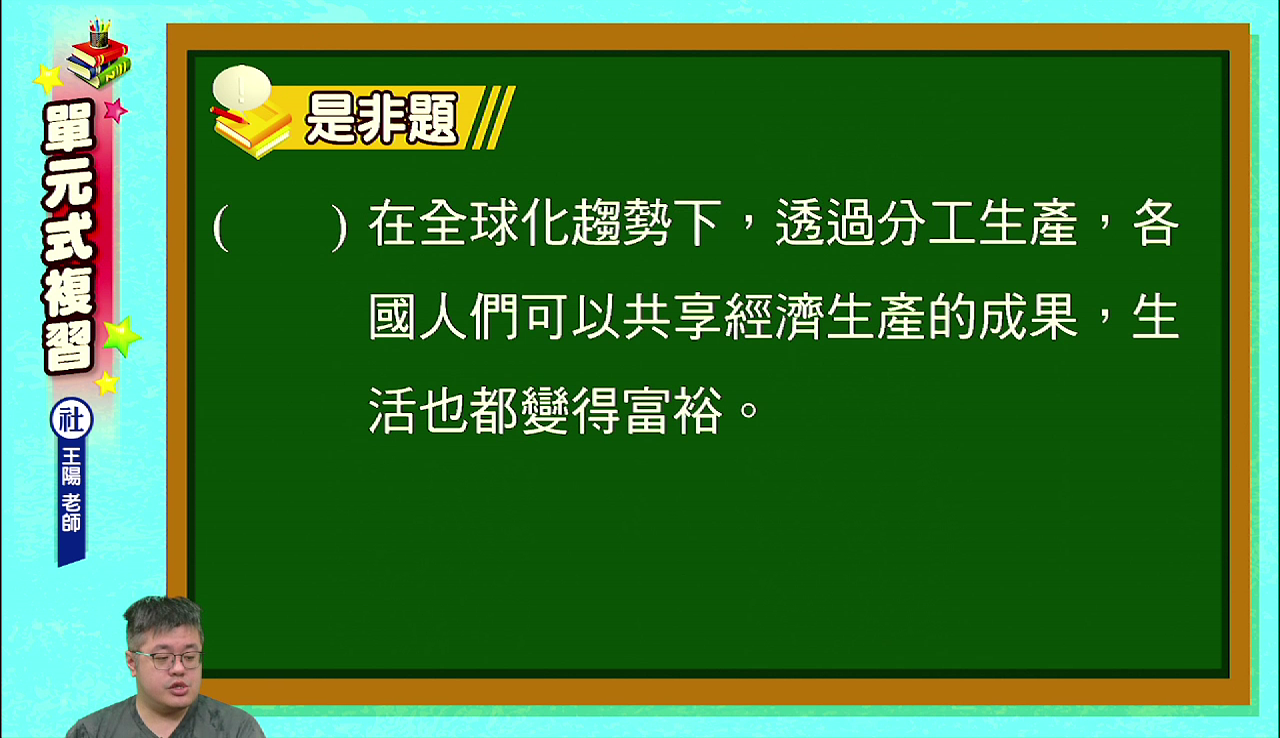 單元式複習

社

王陽 老師

是非題

(　　) 在全球化趨勢下，透過分工生產，各國人們可以共享經濟生產的成果，生活也都變得富裕。